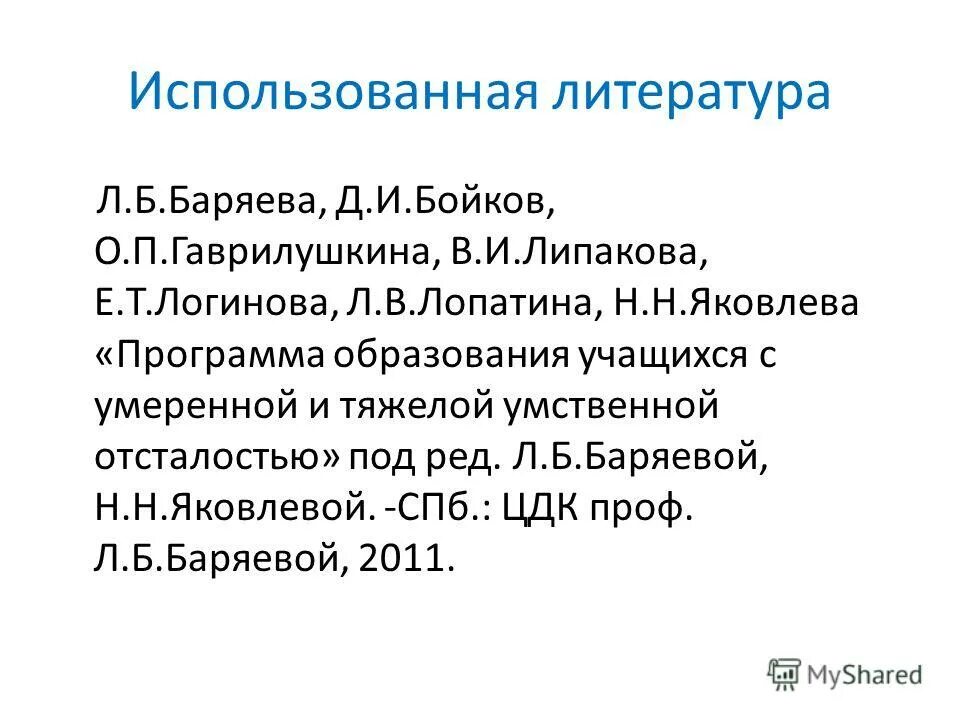 Использованная литература

Л.Б.Баряева, Д.И.Бойков, О.П.Гаврилушкина, В.И.Липакова, Е.Т.Логинова, Л.В.Лопатина, Н.Н.Яковлева «Программа образования учащихся с умеренной и тяжелой умственной отсталостью» под ред. Л.Б.Баряевой, Н.Н.Яковлевой. -СПб.: ЦДК проф. Л.Б.Баряевой, 2011.

MyShared